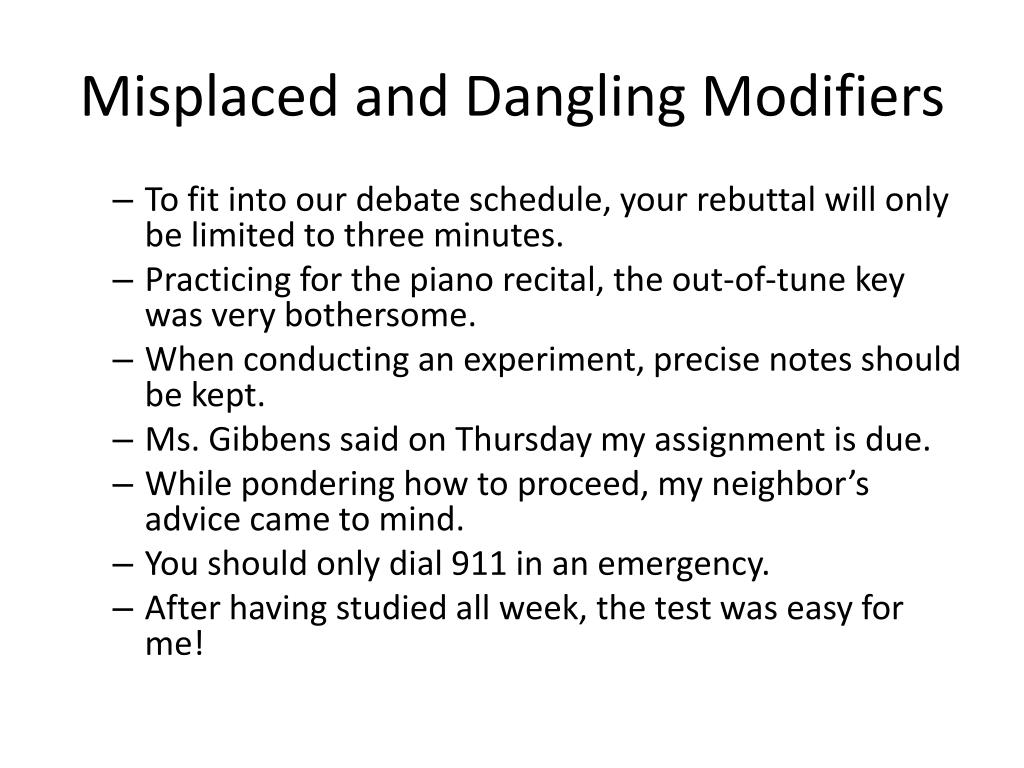 Misplaced and Dangling Modifiers

– To fit into our debate schedule, your rebuttal will only be limited to three minutes.
– Practicing for the piano recital, the out-of-tune key was very bothersome.
– When conducting an experiment, precise notes should be kept.
– Ms. Gibbens said on Thursday my assignment is due.
– While pondering how to proceed, my neighbor’s advice came to mind.
– You should only dial 911 in an emergency.
– After having studied all week, the test was easy for me!